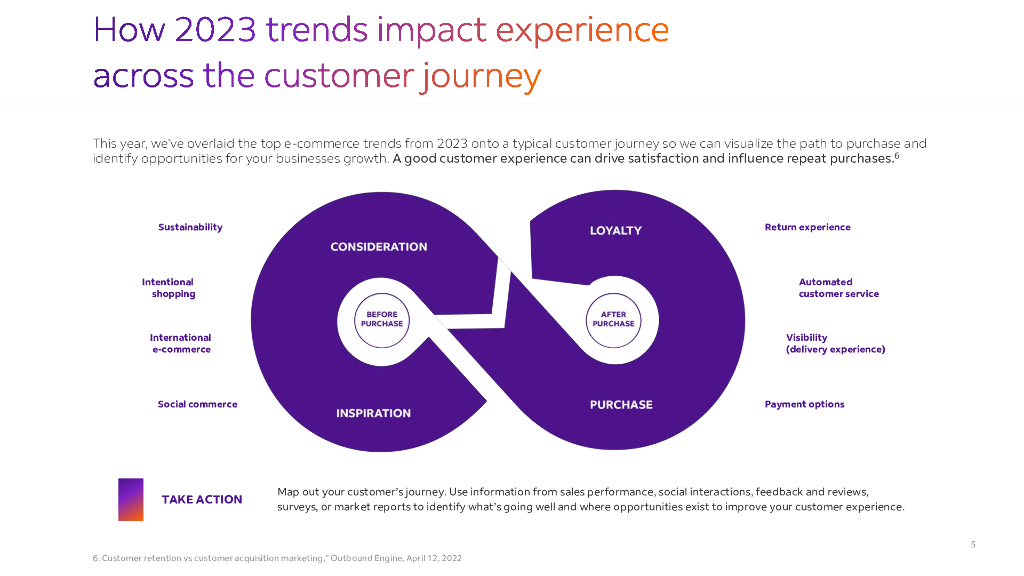 How 2023 trends impact experience across the customer journey

This year, we've overlaid the top e-commerce trends from 2023 onto a typical customer journey so we can visualize the path to purchase and identify opportunities for your businesses growth. A good customer experience can drive satisfaction and influence repeat purchases.$^6$

Sustainability

Intentional shopping

International e-commerce

Social commerce

CONSIDERATION

BEFORE PURCHASE

INSPIRATION

LOYALTY

AFTER PURCHASE

PURCHASE

Return experience

Automated customer service

Visibility (delivery experience)

Payment options

TAKE ACTION

Map out your customer's journey. Use information from sales performance, social interactions, feedback and reviews, surveys, or market reports to identify what's going well and where opportunities exist to improve your customer experience.

5

6. Customer retention vs customer acquisition marketing," Outbound Engine, April 12, 2022